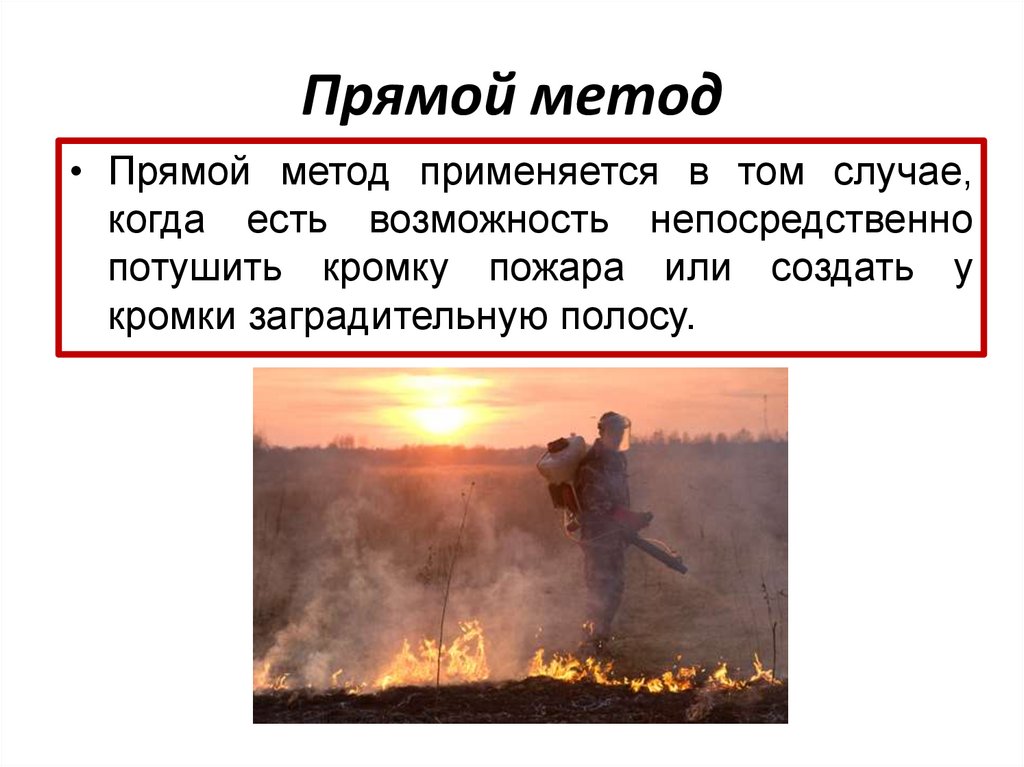 Прямой метод

• Прямой метод применяется в том случае, когда есть возможность непосредственно потушить кромку пожара или создать у кромки заградительную полосу.